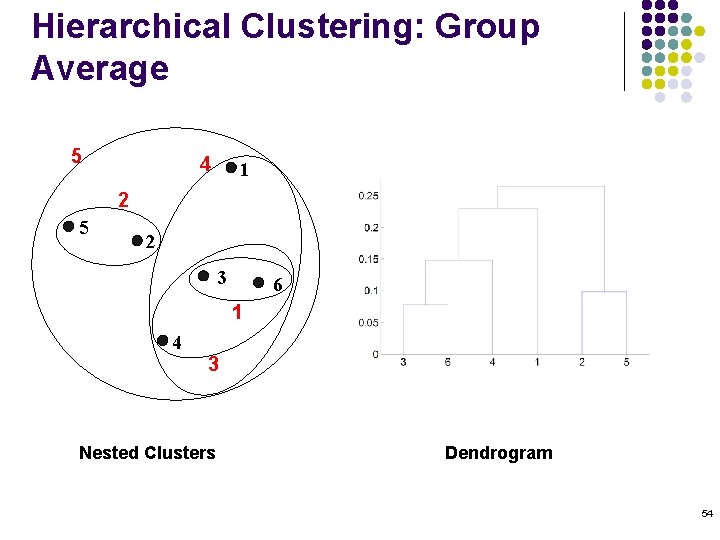 Hierarchical Clustering: Group Average

5
4
1
2
5
2
3
6
1
4
3

0.25
0.2
0.15
0.1
0.05
0
3 6 4 1 2 5

Nested Clusters

Dendrogram

54